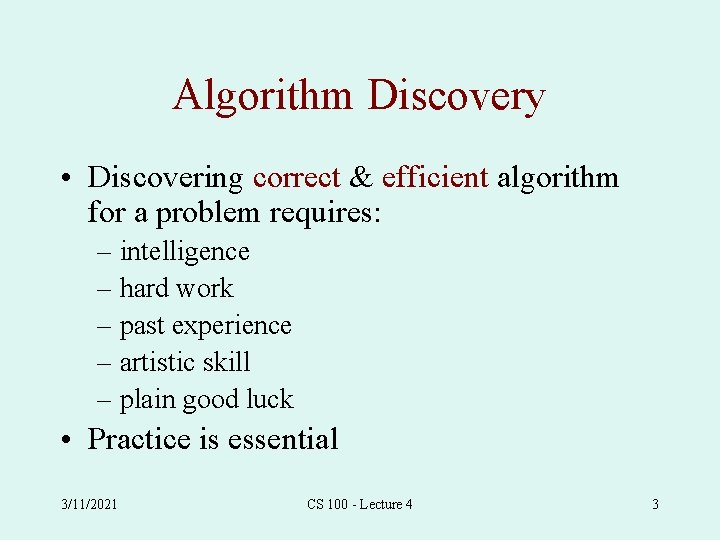 Algorithm Discovery

• Discovering correct & efficient algorithm for a problem requires:
– intelligence
– hard work
– past experience
– artistic skill
– plain good luck
• Practice is essential

3/11/2021
CS 100 - Lecture 4
3